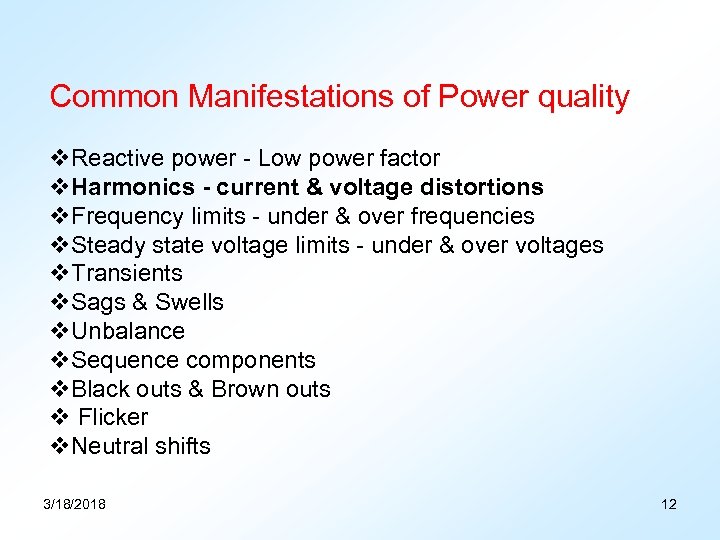 Common Manifestations of Power quality

❖Reactive power - Low power factor
❖Harmonics - current & voltage distortions
❖Frequency limits - under & over frequencies
❖Steady state voltage limits - under & over voltages
❖Transients
❖Sags & Swells
❖Unbalance
❖Sequence components
❖Black outs & Brown outs
❖ Flicker
❖Neutral shifts

3/18/2018

12